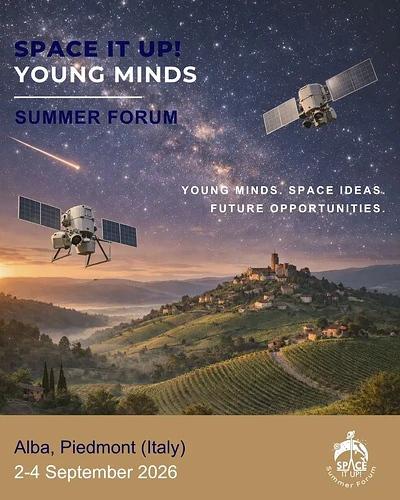 SPACE IT UP!
YOUNG MINDS

SUMMER FORUM

YOUNG MINDS. SPACE IDEAS.
FUTURE OPPORTUNITIES.

Alba, Piedmont (Italy)
2-4 September 2026

SPACE IT UP!
Summer Forum